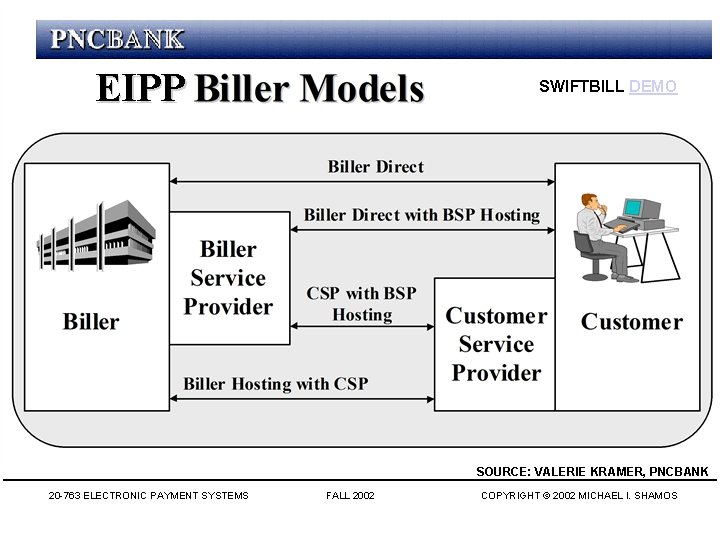 PNCBANK

EIPP Biller Models

SWIFTBILL DEMO

Biller Direct

Biller Direct with BSP Hosting

Biller

Biller Service Provider

CSP with BSP Hosting

Customer Service Provider

Customer

Biller Hosting with CSP

SOURCE: VALERIE KRAMER, PNCBANK

20-763 ELECTRONIC PAYMENT SYSTEMS

FALL 2002

COPYRIGHT © 2002 MICHAEL I. SHAMOS